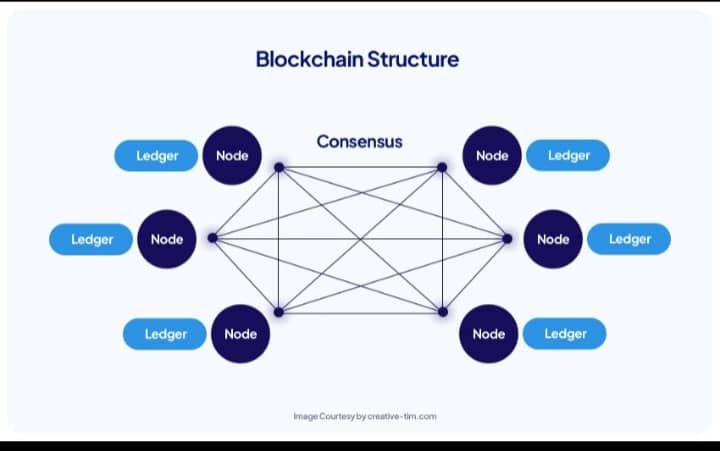 Blockchain Structure

Consensus

Ledger Node

Node Ledger

Ledger Node

Node Ledger

Ledger Node

Node Ledger

Image Courtesy by creative-tim.com